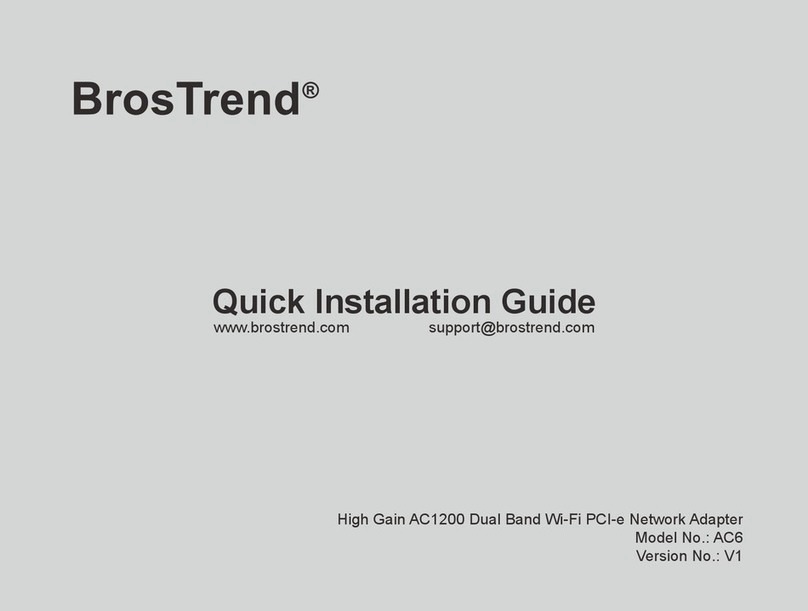 BrosTrend®

Quick Installation Guide
www.brostrend.com support@brostrend.com

High Gain AC1200 Dual Band Wi-Fi PCI-e Network Adapter
Model No.: AC6
Version No.: V1